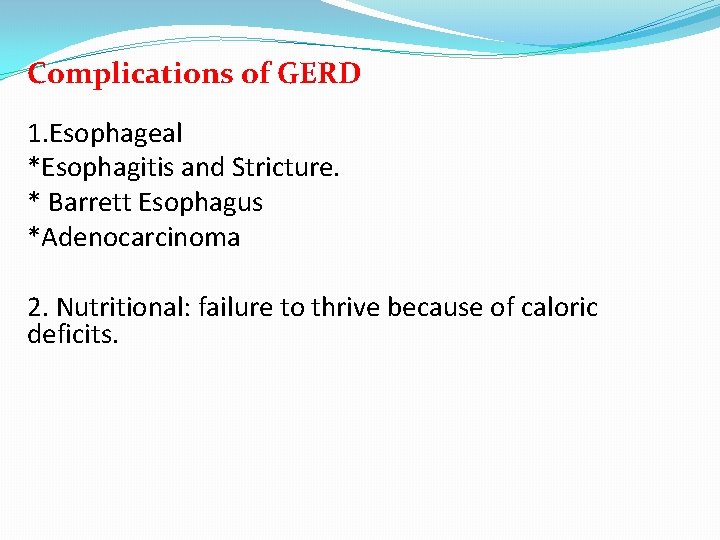 Complications of GERD

1.Esophageal
*Esophagitis and Stricture.
* Barrett Esophagus
*Adenocarcinoma

2. Nutritional: failure to thrive because of caloric deficits.